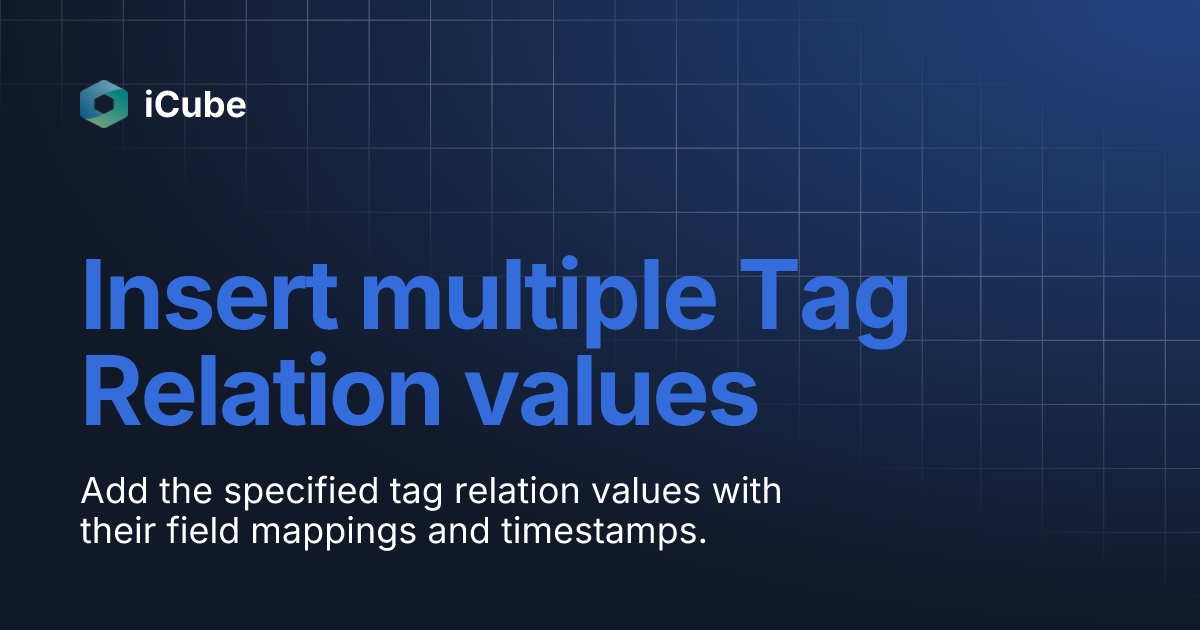 iCube

Insert multiple Tag Relation values

Add the specified tag relation values with their field mappings and timestamps.